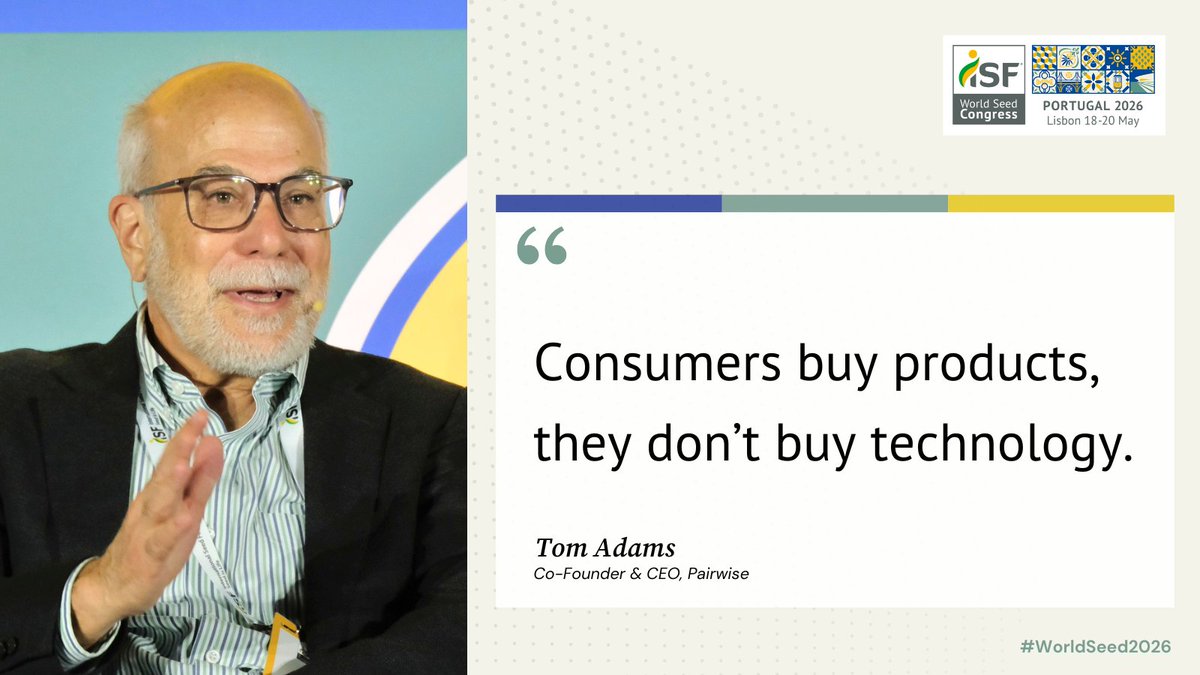 ISF
World Seed Congress
PORTUGAL 2026
Lisbon 18-20 May

"

Consumers buy products, they don't buy technology.

Tom Adams
Co-Founder & CEO, Pairwise

#WorldSeed2026